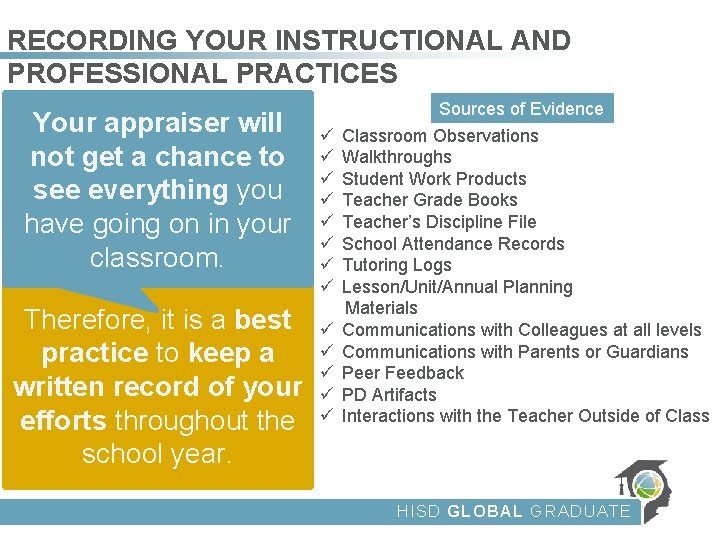 RECORDING YOUR INSTRUCTIONAL AND PROFESSIONAL PRACTICES

Your appraiser will not get a chance to see everything you have going on in your classroom.

Therefore, it is a best practice to keep a written record of your efforts throughout the school year.

Sources of Evidence

✓ Classroom Observations
✓ Walkthroughs
✓ Student Work Products
✓ Teacher Grade Books
✓ Teacher's Discipline File
✓ School Attendance Records
✓ Tutoring Logs
✓ Lesson/Unit/Annual Planning Materials
✓ Communications with Colleagues at all levels
✓ Communications with Parents or Guardians
✓ Peer Feedback
✓ PD Artifacts
✓ Interactions with the Teacher Outside of Class

HISD GLOBAL GRADUATE